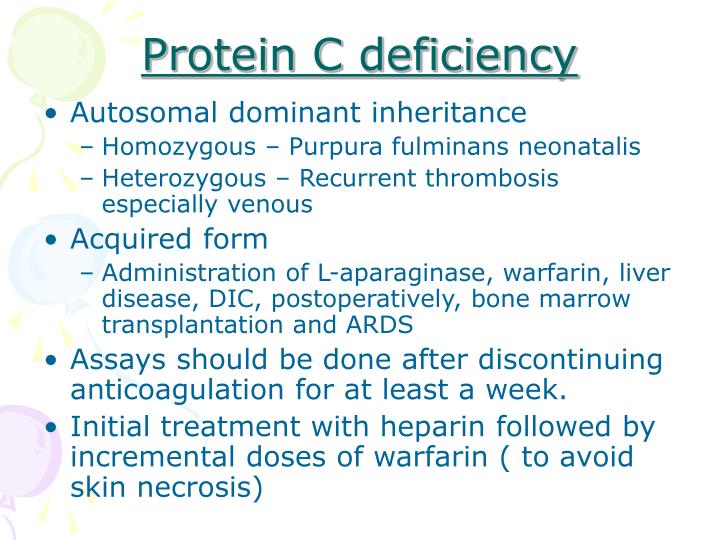 Protein C deficiency

• Autosomal dominant inheritance
  – Homozygous – Purpura fulminans neonatalis
  – Heterozygous – Recurrent thrombosis especially venous
• Acquired form
  – Administration of L-aparaginase, warfarin, liver disease, DIC, postoperatively, bone marrow transplantation and ARDS
• Assays should be done after discontinuing anticoagulation for at least a week.
• Initial treatment with heparin followed by incremental doses of warfarin ( to avoid skin necrosis)